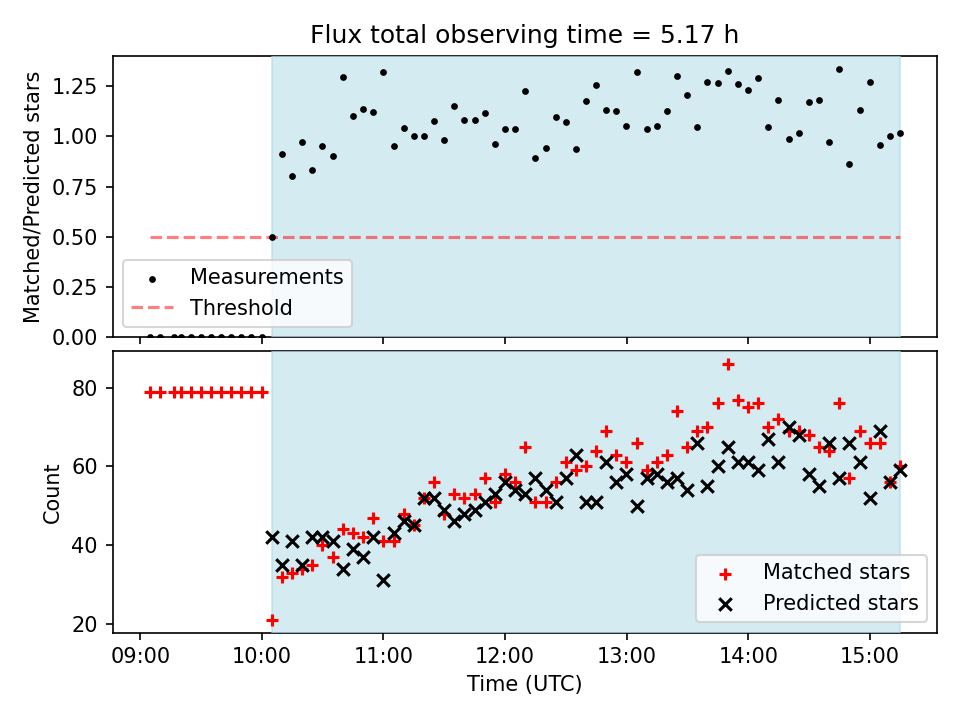 Flux total observing time = 5.17 h

Matched/Predicted stars

1.25
1.00
0.75
0.50
0.25
0.00

Measurements
Threshold

Count

80
60
40
20

Matched stars
Predicted stars

09:00
10:00
11:00
12:00
13:00
14:00
15:00

Time (UTC)